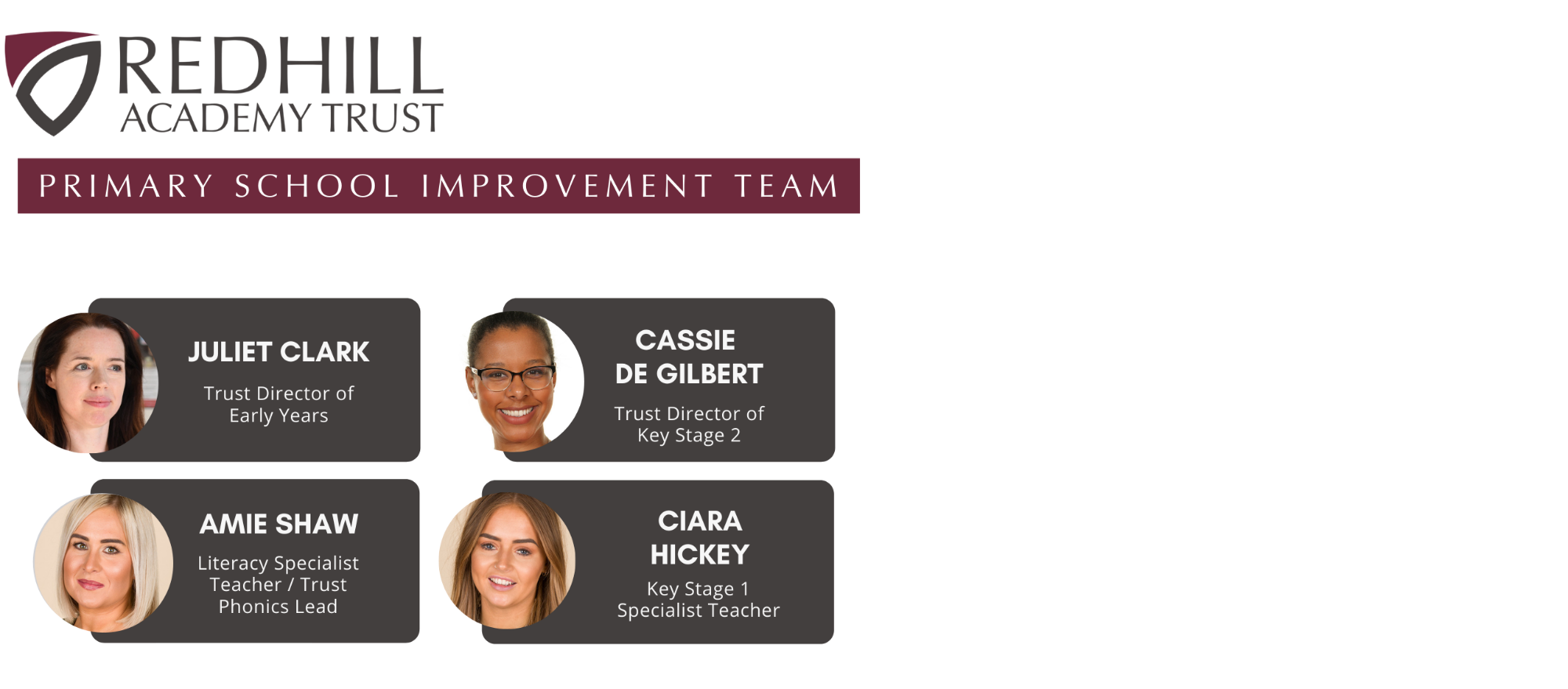 REDHILL ACADEMY TRUST

PRIMARY SCHOOL IMPROVEMENT TEAM

JULIET CLARK

Trust Director of Early Years

CASSIE DE GILBERT

Trust Director of Key Stage 2

AMIE SHAW

Literacy Specialist Teacher / Trust Phonics Lead

CIARA HICKEY

Key Stage 1 Specialist Teacher